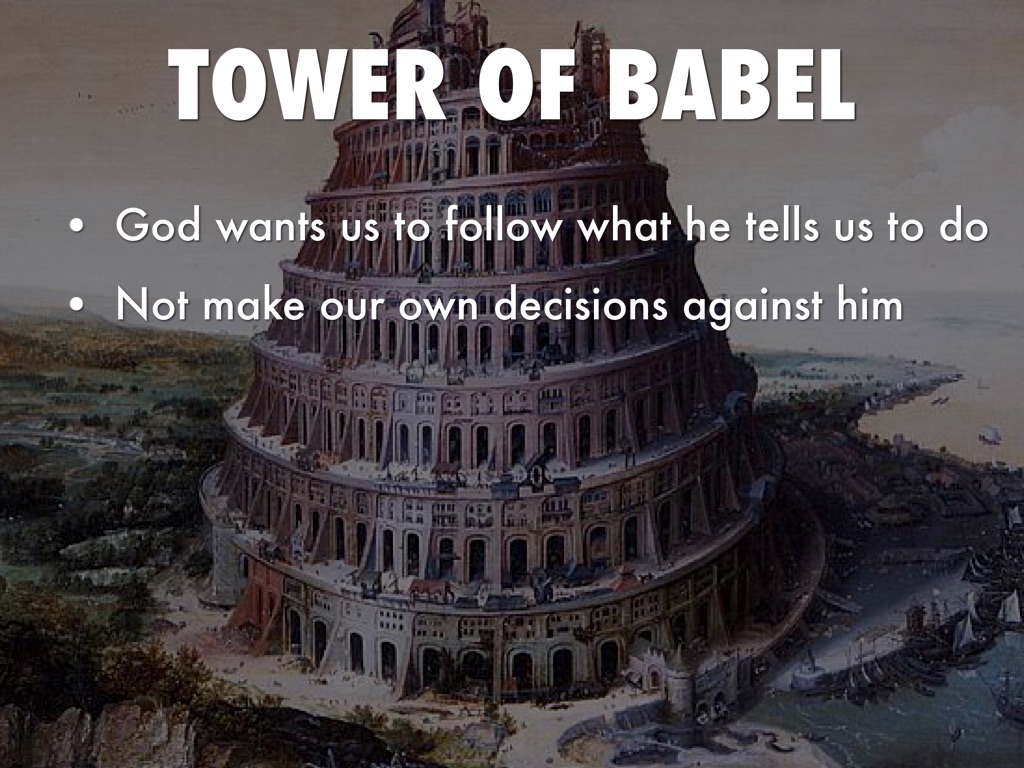 TOWER OF BABEL

• God wants us to follow what he tells us to do
• Not make our own decisions against him